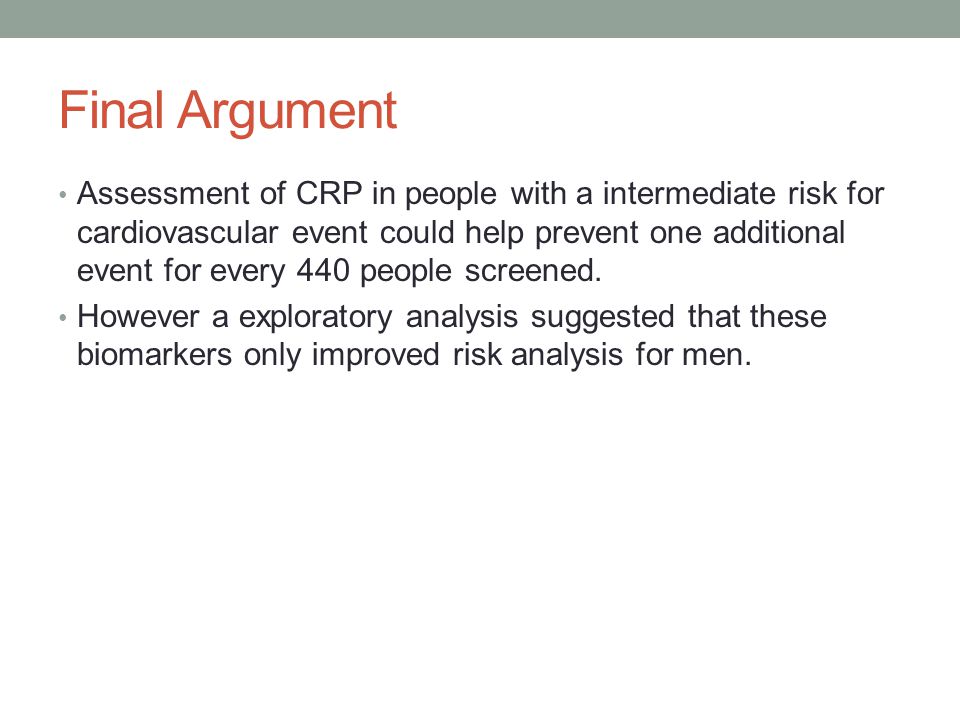 Final Argument

• Assessment of CRP in people with a intermediate risk for cardiovascular event could help prevent one additional event for every 440 people screened.
• However a exploratory analysis suggested that these biomarkers only improved risk analysis for men.